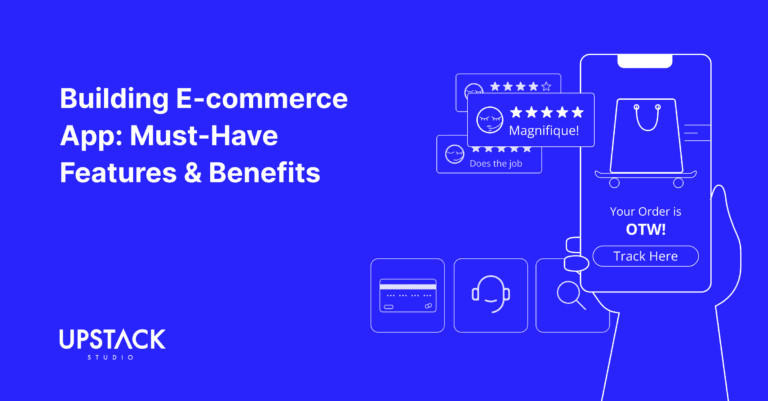 Building E-commerce App: Must-Have Features & Benefits

★★★★☆

★★★★★
Magnifique!

★★★★★
Does the job

Your Order is
OTW!

Track Here

UPSTACK
STUDIO